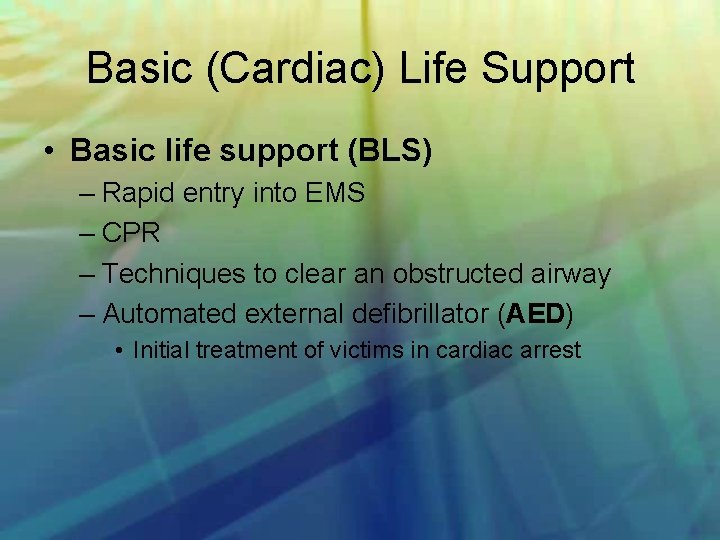 Basic (Cardiac) Life Support

• Basic life support (BLS)
– Rapid entry into EMS
– CPR
– Techniques to clear an obstructed airway
– Automated external defibrillator (AED)
• Initial treatment of victims in cardiac arrest